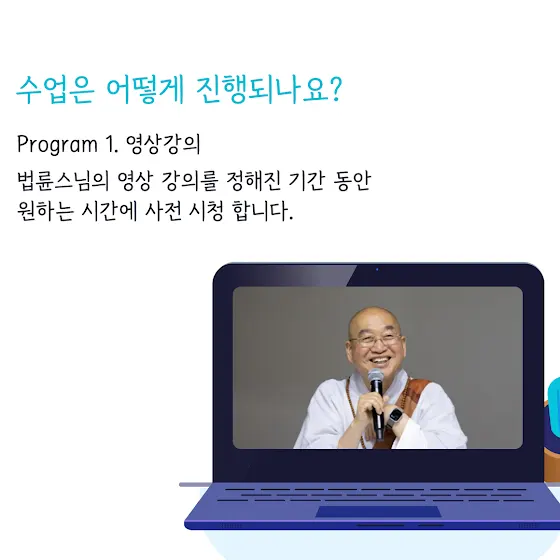 수업은 어떻게 진행되나요?

Program 1. 영상강의

법륜스님의 영상 강의를 정해진 기간 동안 원하는 시간에 사전 시청 합니다.